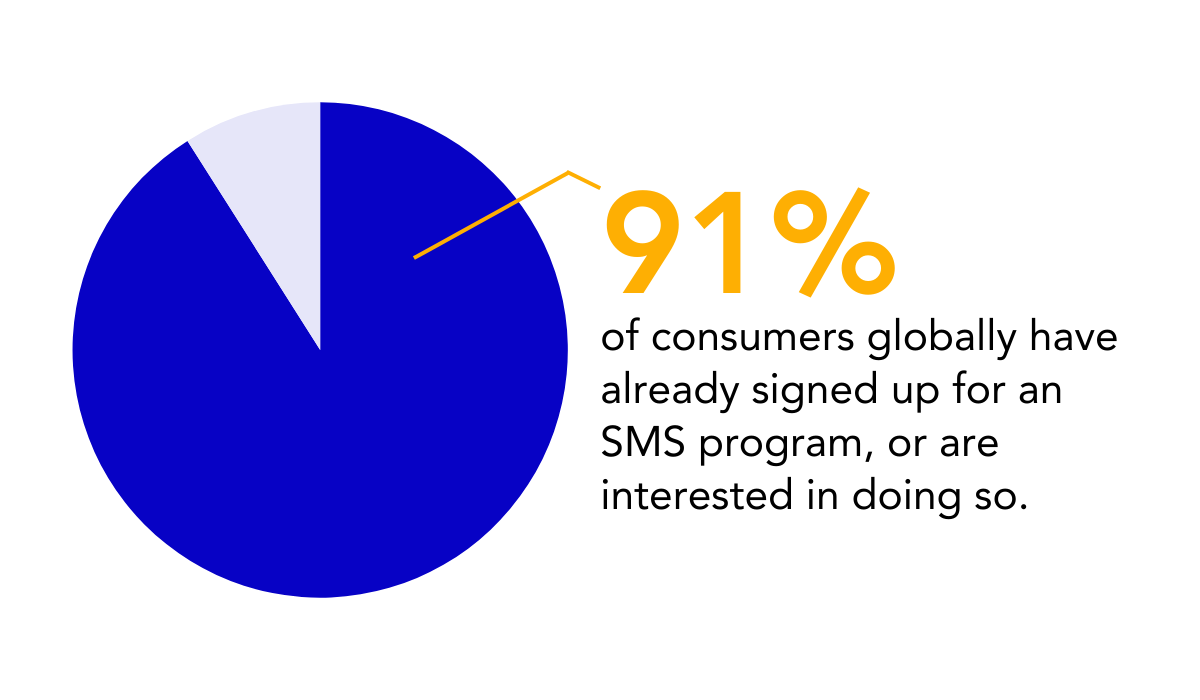 91%
of consumers globally have already signed up for an SMS program, or are interested in doing so.